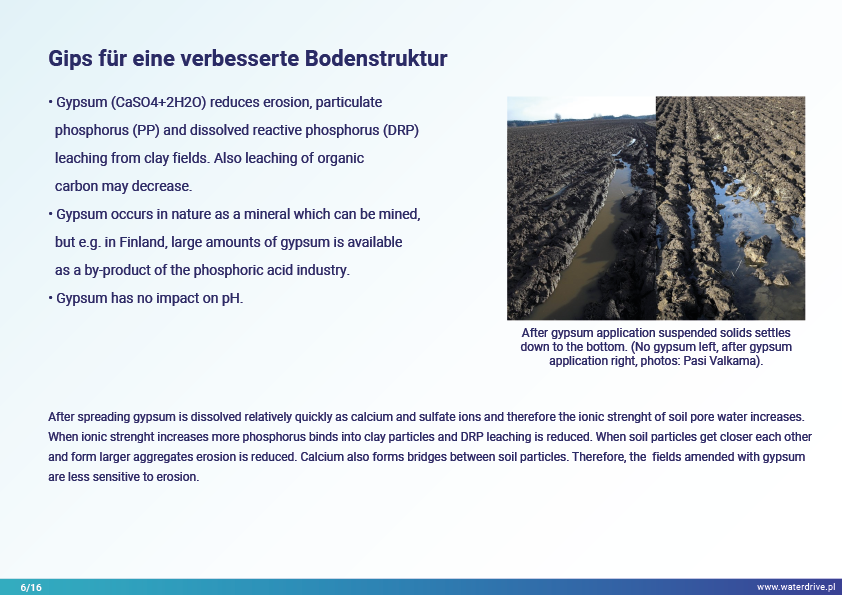 Gips für eine verbesserte Bodenstruktur

• Gypsum (CaSO4+2H2O) reduces erosion, particulate phosphorus (PP) and dissolved reactive phosphorus (DRP) leaching from clay fields. Also leaching of organic carbon may decrease.
• Gypsum occurs in nature as a mineral which can be mined, but e.g. in Finland, large amounts of gypsum is available as a by-product of the phosphoric acid industry.
• Gypsum has no impact on pH.

After gypsum application suspended solids settles down to the bottom. (No gypsum left, after gypsum application right, photos: Pasi Valkama).

After spreading gypsum is dissolved relatively quickly as calcium and sulfate ions and therefore the ionic strenght of soil pore water increases. When ionic strenght increases more phosphorus binds into clay particles and DRP leaching is reduced. When soil particles get closer each other and form larger aggregates erosion is reduced. Calcium also forms bridges between soil particles. Therefore, the fields amended with gypsum are less sensitive to erosion.

6/16

www.waterdrive.pl